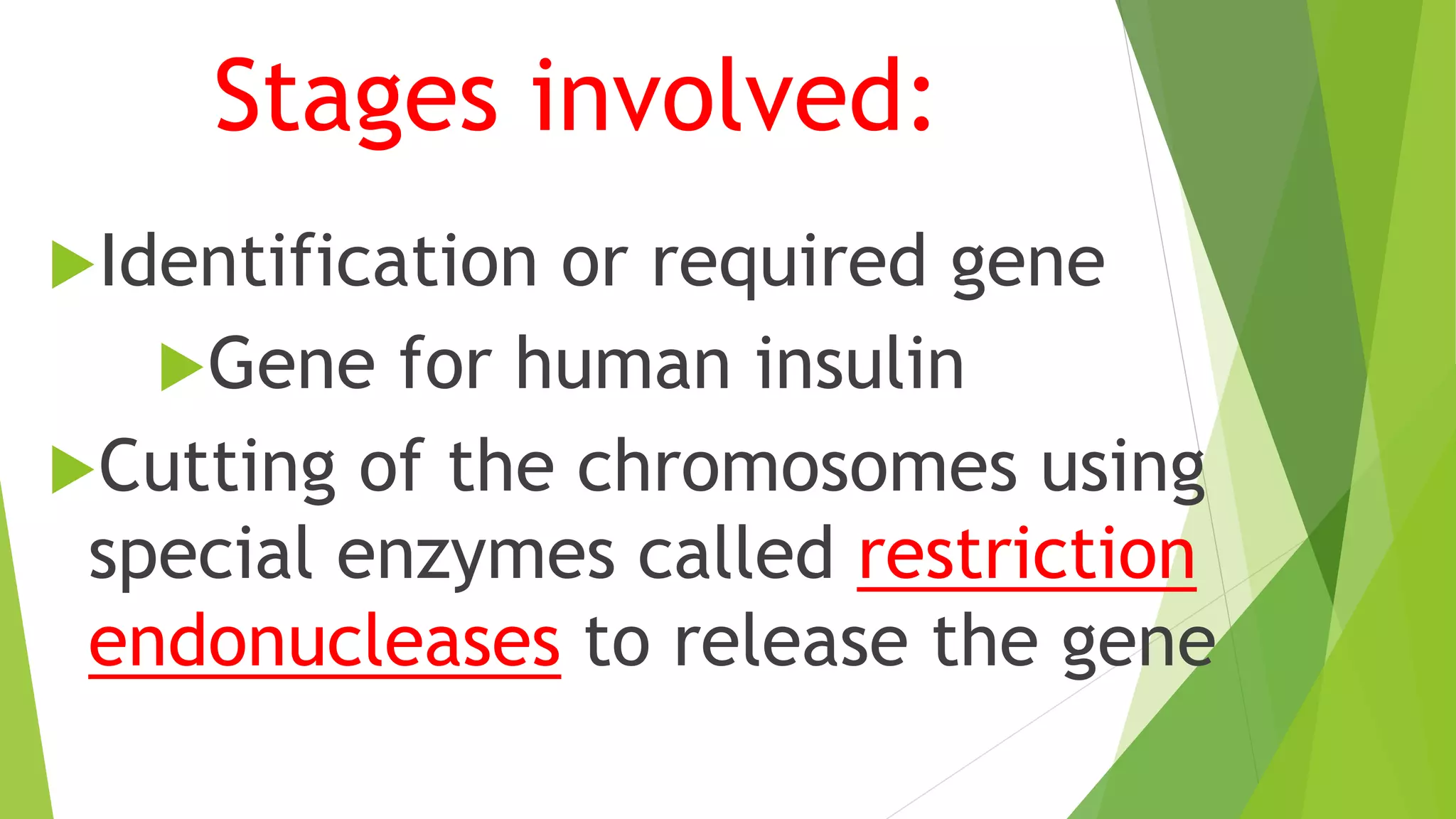 Stages involved:

Identification or required gene

Gene for human insulin

Cutting of the chromosomes using special enzymes called restriction endonucleases to release the gene